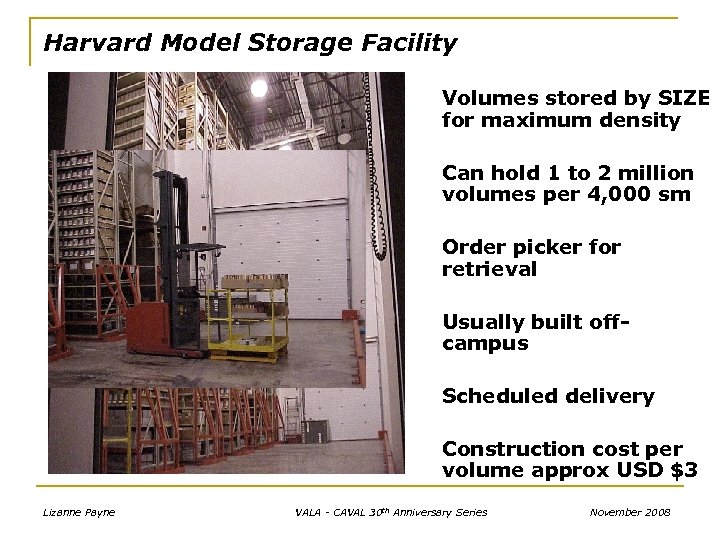 Harvard Model Storage Facility

Volumes stored by SIZE for maximum density

Can hold 1 to 2 million volumes per 4,000 sm

Order picker for retrieval

Usually built off-campus

Scheduled delivery

Construction cost per volume approx USD $3

Lizanne Payne

VALA - CAVAL 30$^{th}$ Anniversary Series

November 2008